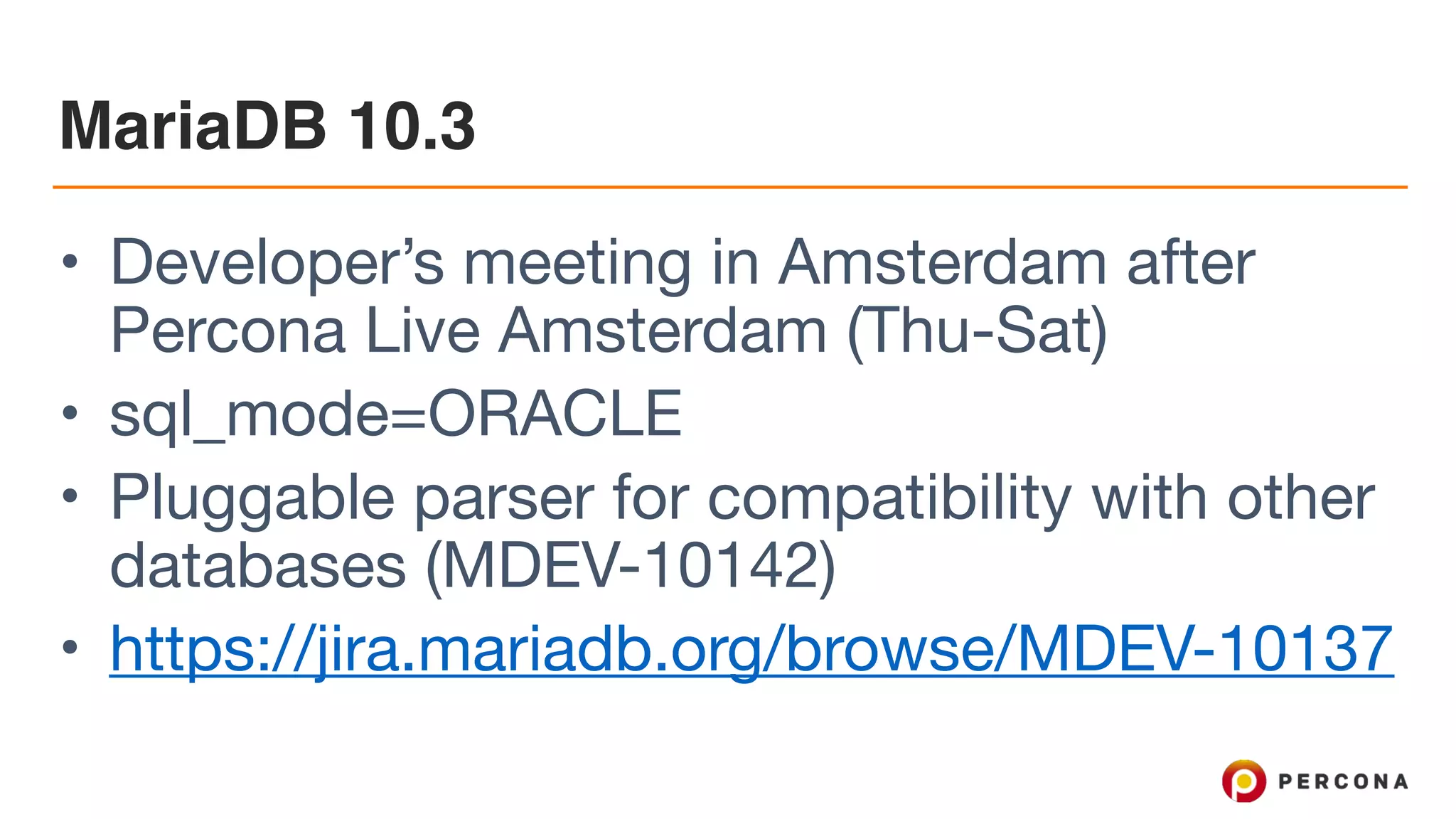 MariaDB 10.3

• Developer’s meeting in Amsterdam after Percona Live Amsterdam (Thu-Sat)
• sql_mode=ORACLE
• Pluggable parser for compatibility with other databases (MDEV-10142)
• https://jira.mariadb.org/browse/MDEV-10137

PERCONA